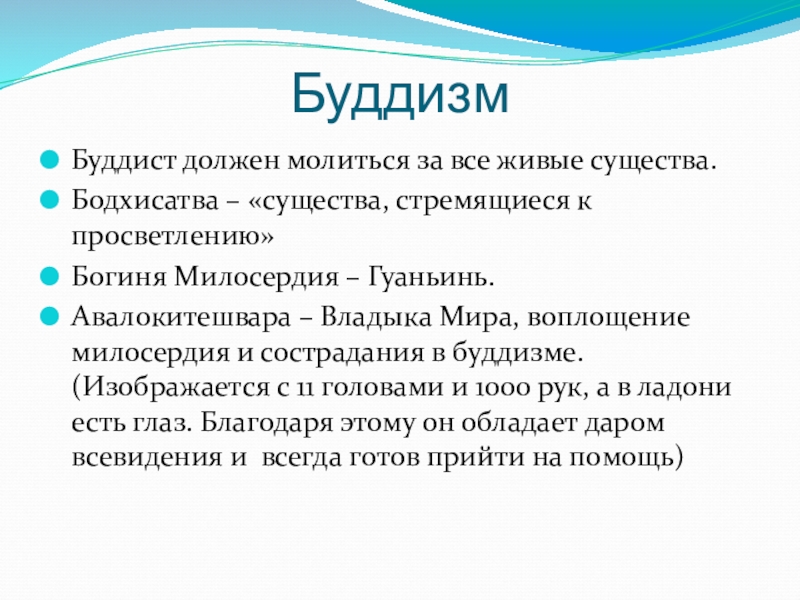 Буддизм

Буддист должен молиться за все живые существа.

Бодхисатва – «существа, стремящиеся к просветлению»

Богиня Милосердия – Гуаньинь.

Авалокитешвара – Владыка Мира, воплощение милосердия и сострадания в буддизме. (Изображается с 11 головами и 1000 рук, а в ладони есть глаз. Благодаря этому он обладает даром всевидения и всегда готов прийти на помощь)